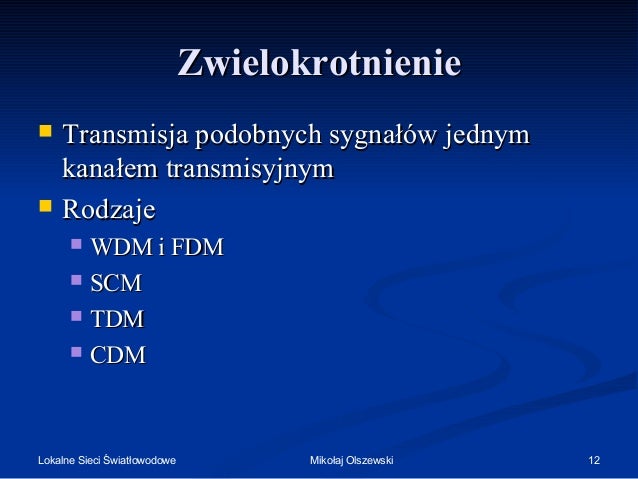 Zwielokrotnienie

- Transmisja podobnych sygnałów jednym kanałem transmisyjnym
- Rodzaje
  - WDM i FDM
  - SCM
  - TDM
  - CDM

Lokalne Sieci Światłowodowe

Mikołaj Olszewski

12